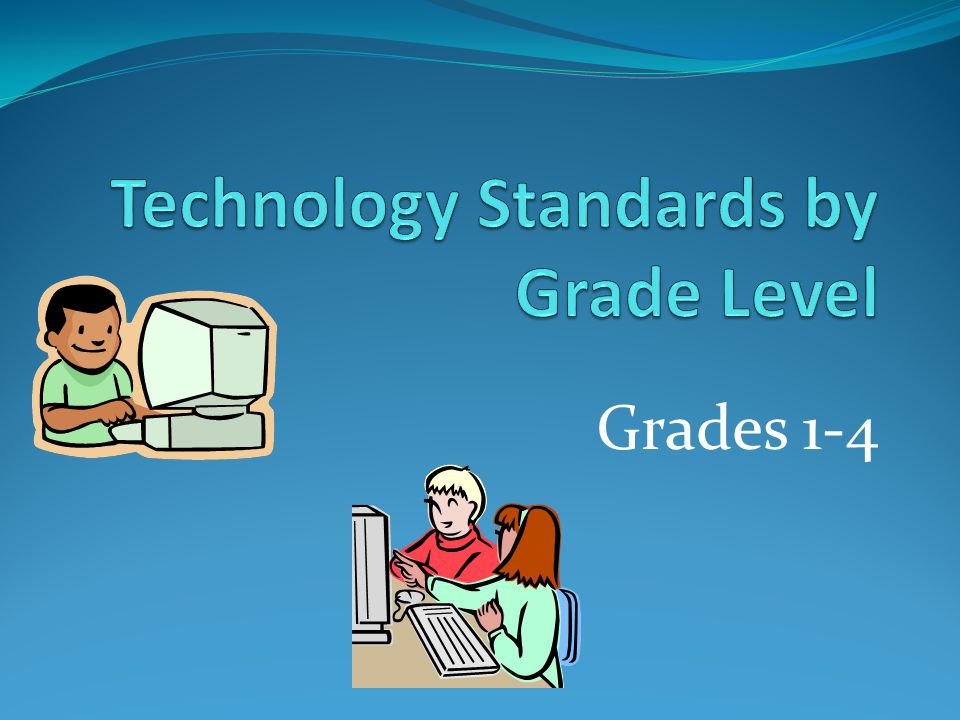 Technology Standards by Grade Level

Grades 1-4